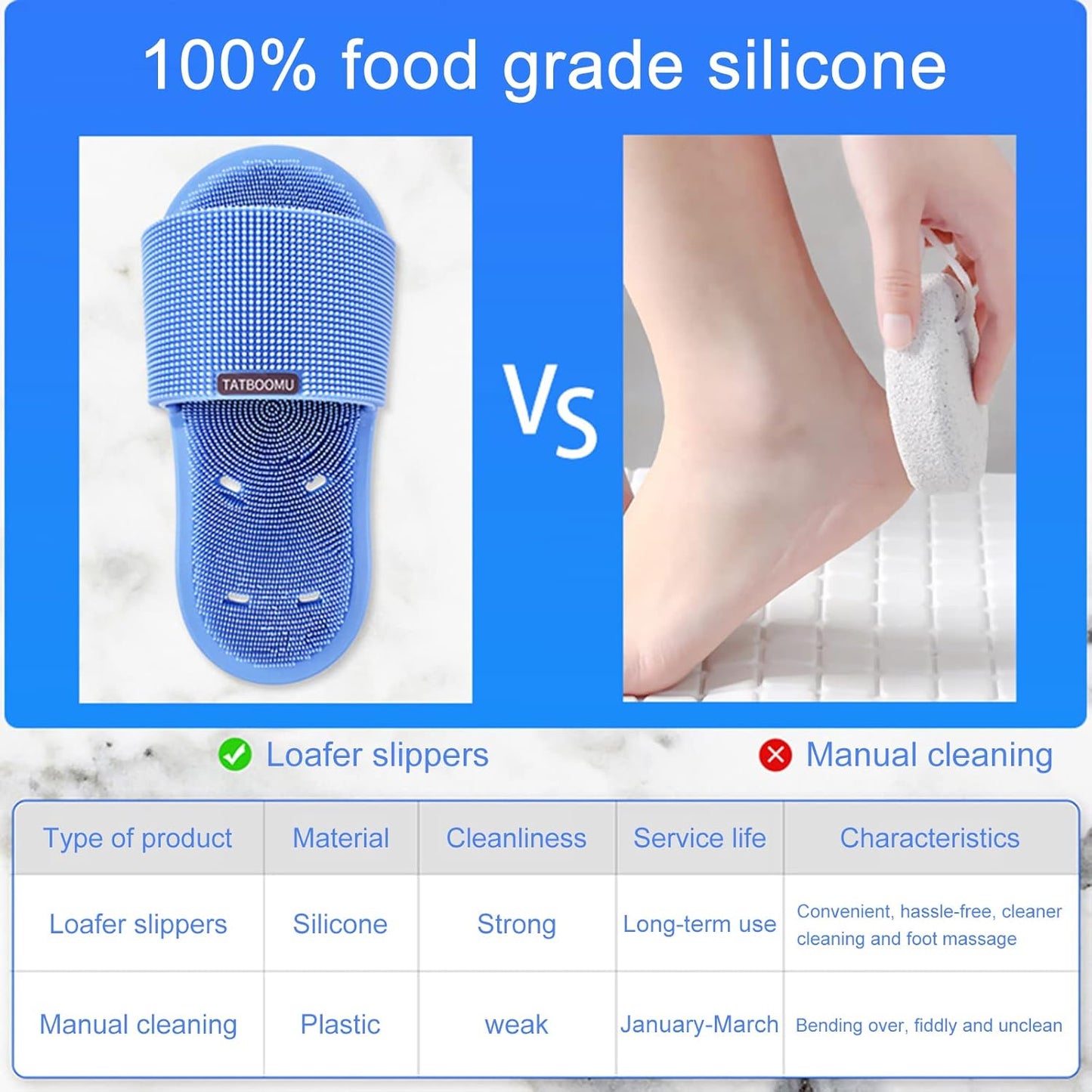 100% food grade silicone

TATBOOMU

Vs

Loafer slippers

Manual cleaning

| Type of product | Material | Cleanliness | Service life | Characteristics |
|---|---|---|---|---|
| Loafer slippers | Silicone | Strong | Long-term use | Convenient, hassle-free, cleaner cleaning and foot massage |
| Manual cleaning | Plastic | weak | January-March | Bending over, fiddly and unclean |